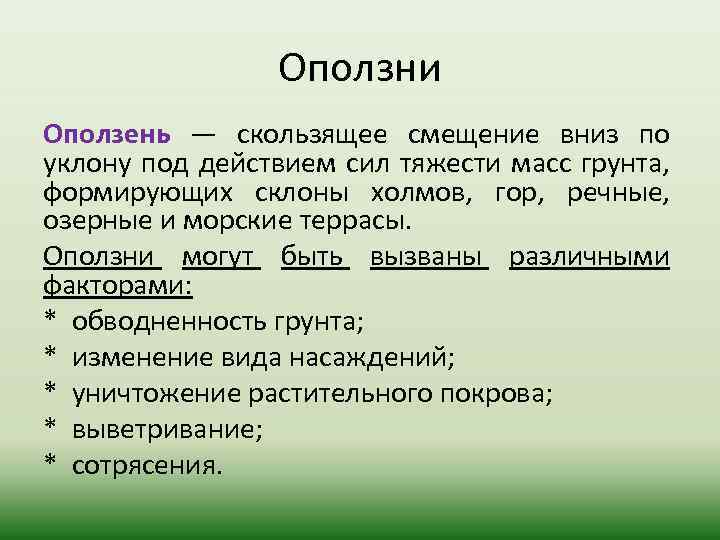 Оползни

Оползень — скользящее смещение вниз по уклону под действием сил тяжести масс грунта, формирующих склоны холмов, гор, речные, озерные и морские террасы.

Оползни могут быть вызваны различными факторами:
* обводненность грунта;
* изменение вида насаждений;
* уничтожение растительного покрова;
* выветривание;
* сотрясения.